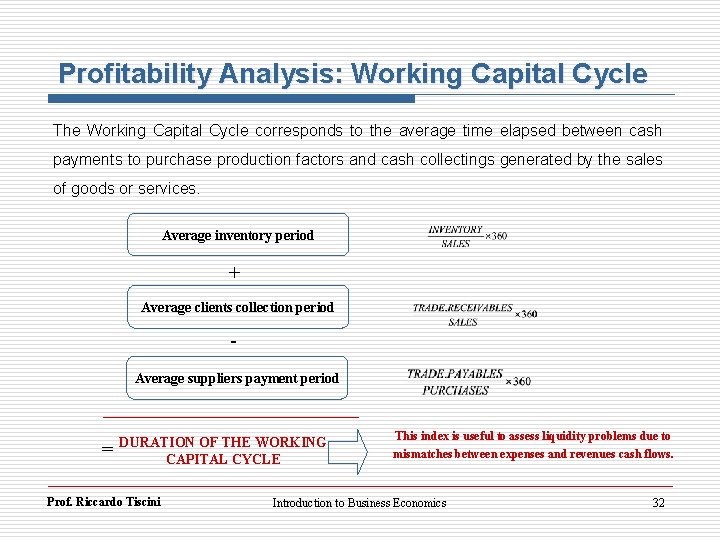 Profitability Analysis: Working Capital Cycle

The Working Capital Cycle corresponds to the average time elapsed between cash payments to purchase production factors and cash collectings generated by the sales of goods or services.

Average inventory period

$\frac{INVENTORY}{SALES} \times 360$

+

Average clients collection period

$\frac{TRADE.RECEIVABLES}{SALES} \times 360$

-

Average suppliers payment period

$\frac{TRADE.PAYABLES}{PURCHASES} \times 360$

= DURATION OF THE WORKING CAPITAL CYCLE

This index is useful to assess liquidity problems due to mismatches between expenses and revenues cash flows.

Prof. Riccardo Tiscini

Introduction to Business Economics

32